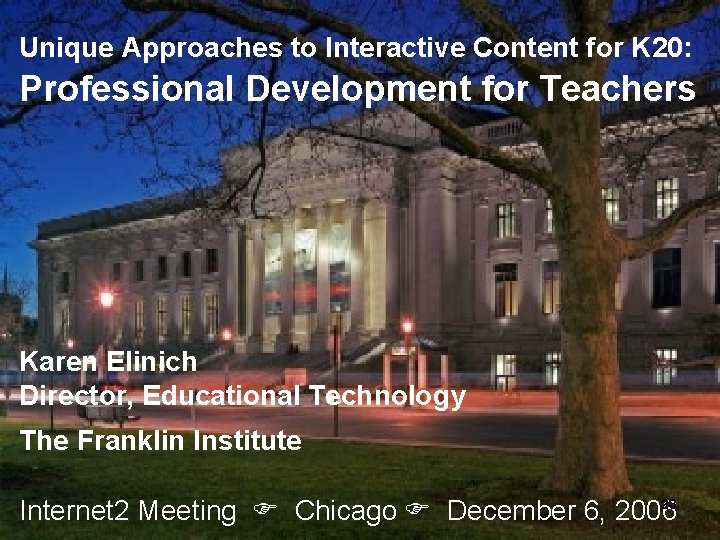 Unique Approaches to Interactive Content for K20:
Professional Development for Teachers

Karen Elinich
Director, Educational Technology

The Franklin Institute

Internet2 Meeting ☞ Chicago ☞ December 6, 2006